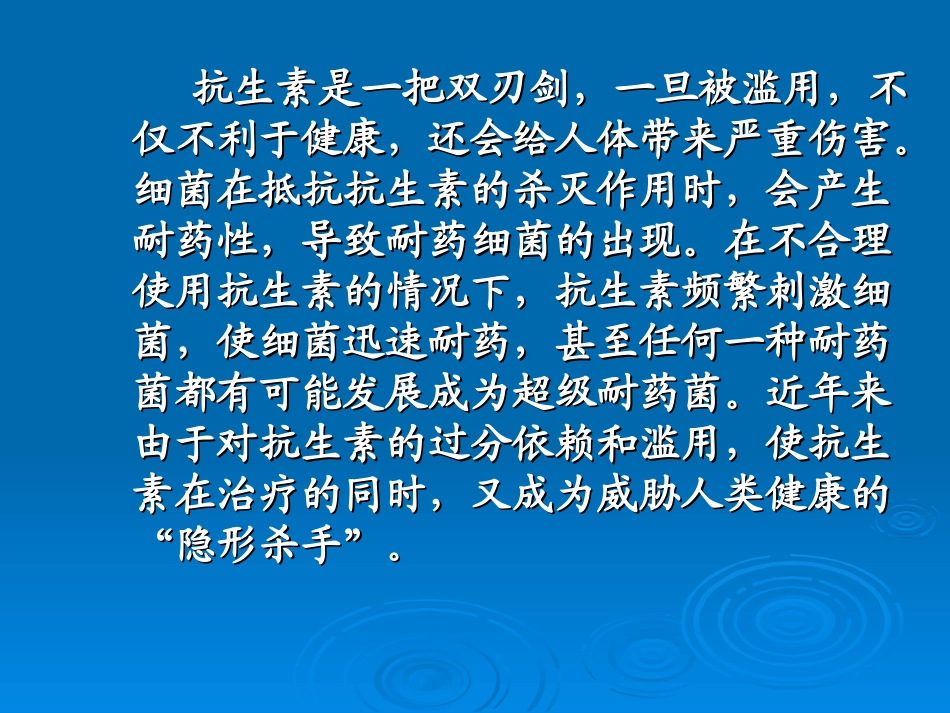 抗生素是一把双刃剑，一旦被滥用，不仅不利于健康，还会给人体带来严重伤害。细菌在抵抗抗生素的杀灭作用时，会产生耐药性，导致耐药细菌的出现。在不合理使用抗生素的情况下，抗生素频繁刺激细菌，使细菌迅速耐药，甚至任何一种耐药菌都有可能发展成为超级耐药菌。近年来由于对抗生素的过分依赖和滥用，使抗生素在治疗的同时，又成为威胁人类健康的“隐形杀手”。